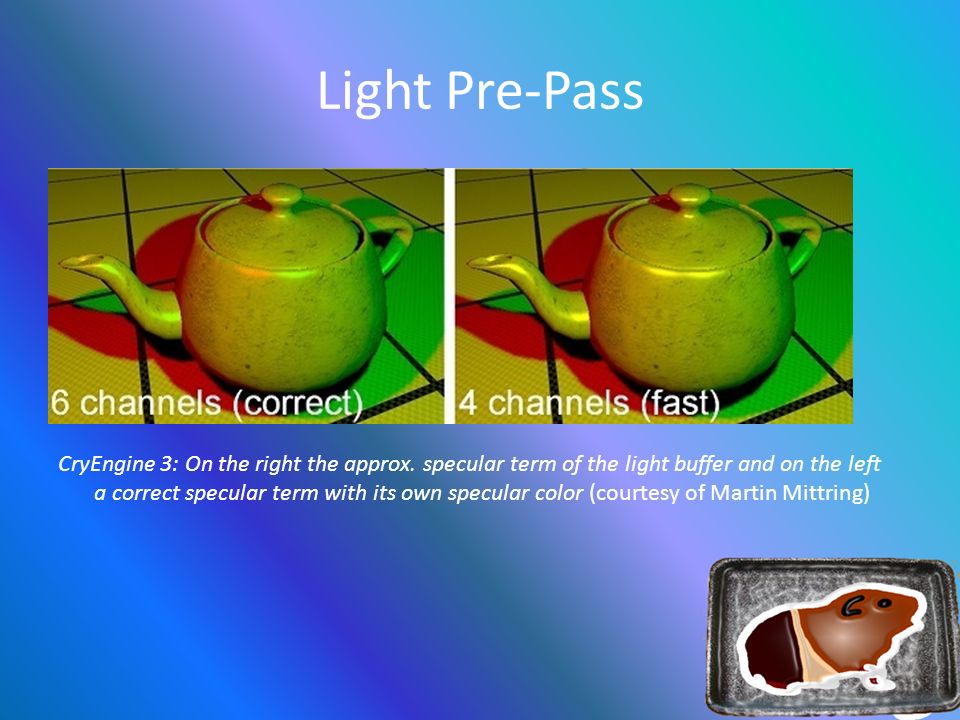 Light Pre-Pass

6 channels (correct)

4 channels (fast)

CryEngine 3: On the right the approx. specular term of the light buffer and on the left a correct specular term with its own specular color (courtesy of Martin Mittring)